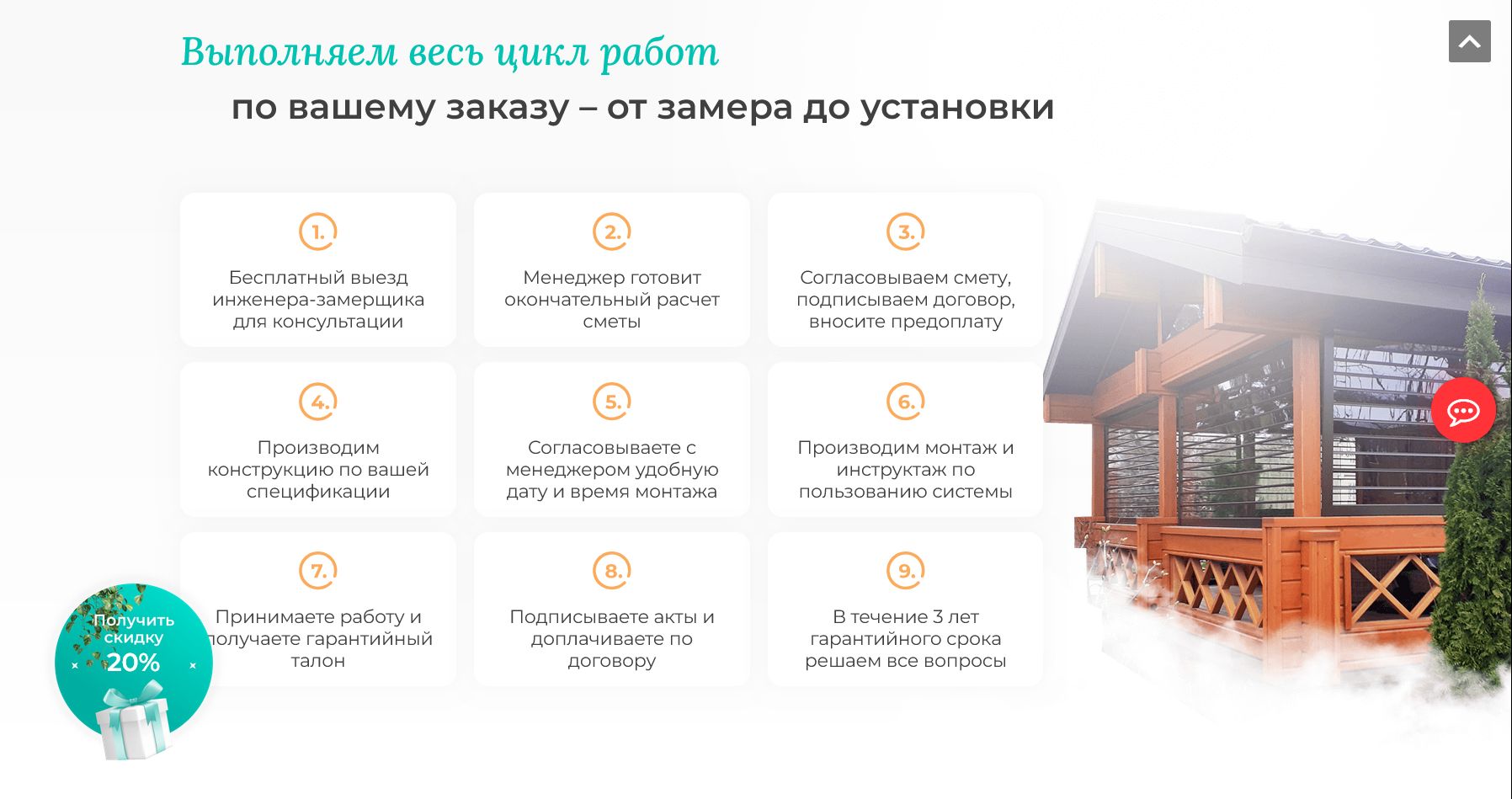 Выполняем весь цикл работ
по вашему заказу – от замера до установки

1.
Бесплатный выезд инженера-замерщика для консультации

2.
Менеджер готовит окончательный расчет сметы

3.
Согласовываем смету, подписываем договор, вносите предоплату

4.
Производим конструкцию по вашей спецификации

5.
Согласовываете с менеджером удобную дату и время монтажа

6.
Производим монтаж и инструктаж по пользованию системы

7.
Принимаете работу и получаете гарантийный талон

8.
Подписываете акты и доплачиваете по договору

9.
В течение 3 лет гарантийного срока решаем все вопросы

Получить скидку 20%